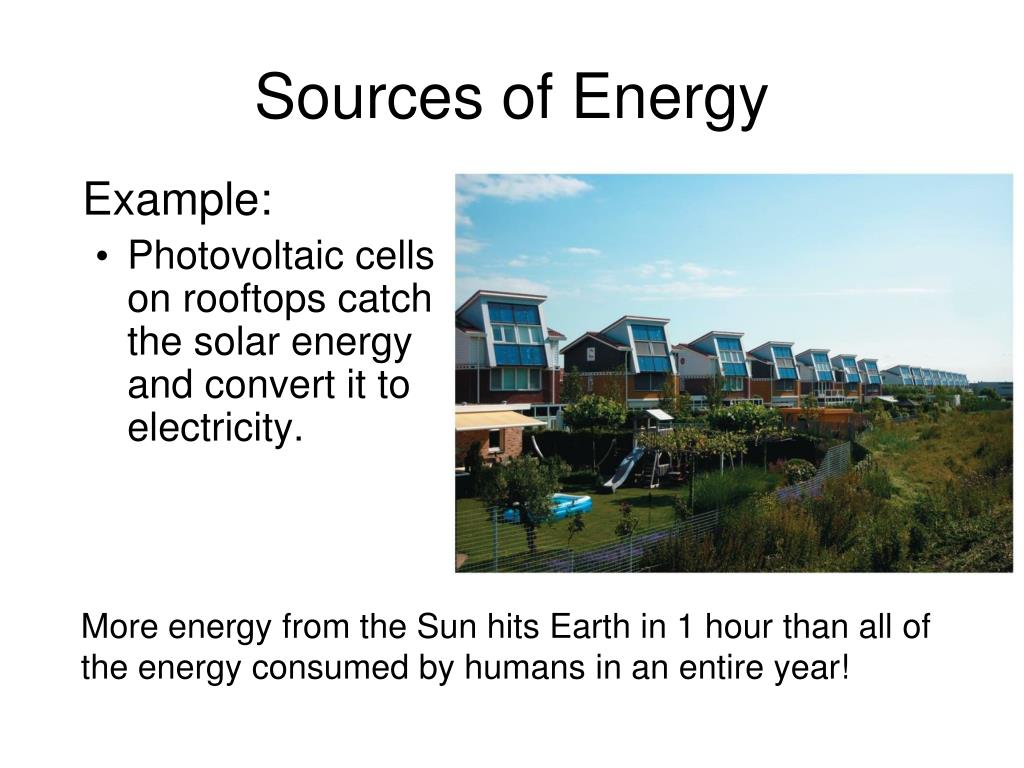 Sources of Energy

Example:

• Photovoltaic cells on rooftops catch the solar energy and convert it to electricity.

More energy from the Sun hits Earth in 1 hour than all of the energy consumed by humans in an entire year!